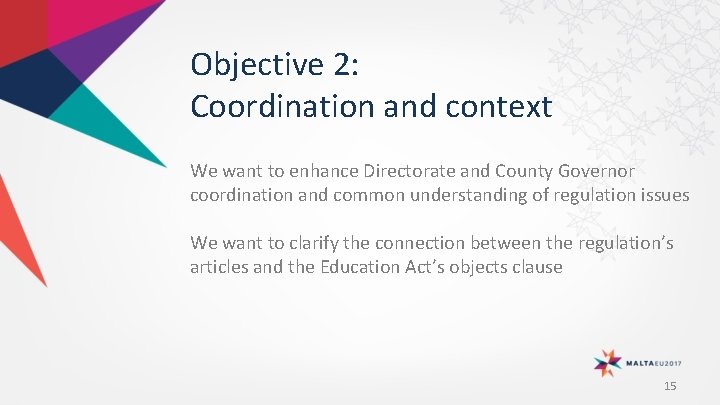 Objective 2:
Coordination and context

We want to enhance Directorate and County Governor coordination and common understanding of regulation issues

We want to clarify the connection between the regulation's articles and the Education Act's objects clause

MALTAEU2017

15